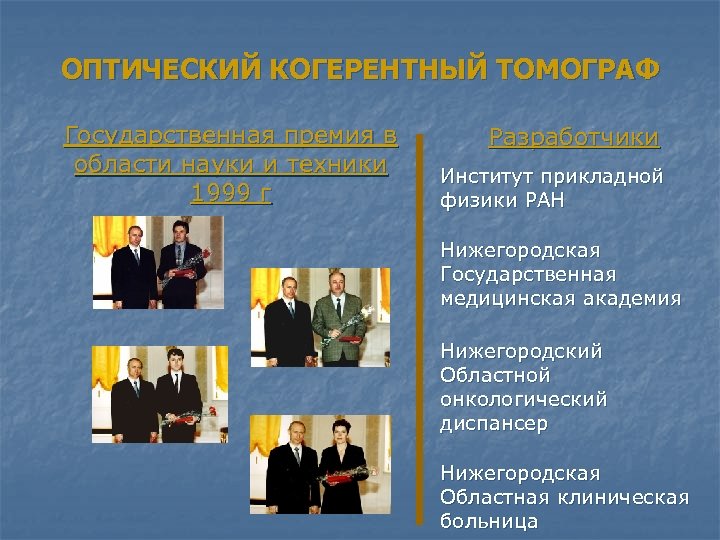 ОПТИЧЕСКИЙ КОГЕРЕНТНЫЙ ТОМОГРАФ

Государственная премия в области науки и техники 1999 г

Разработчики

Институт прикладной физики РАН

Нижегородская Государственная медицинская академия

Нижегородский Областной онкологический диспансер

Нижегородская Областная клиническая больница